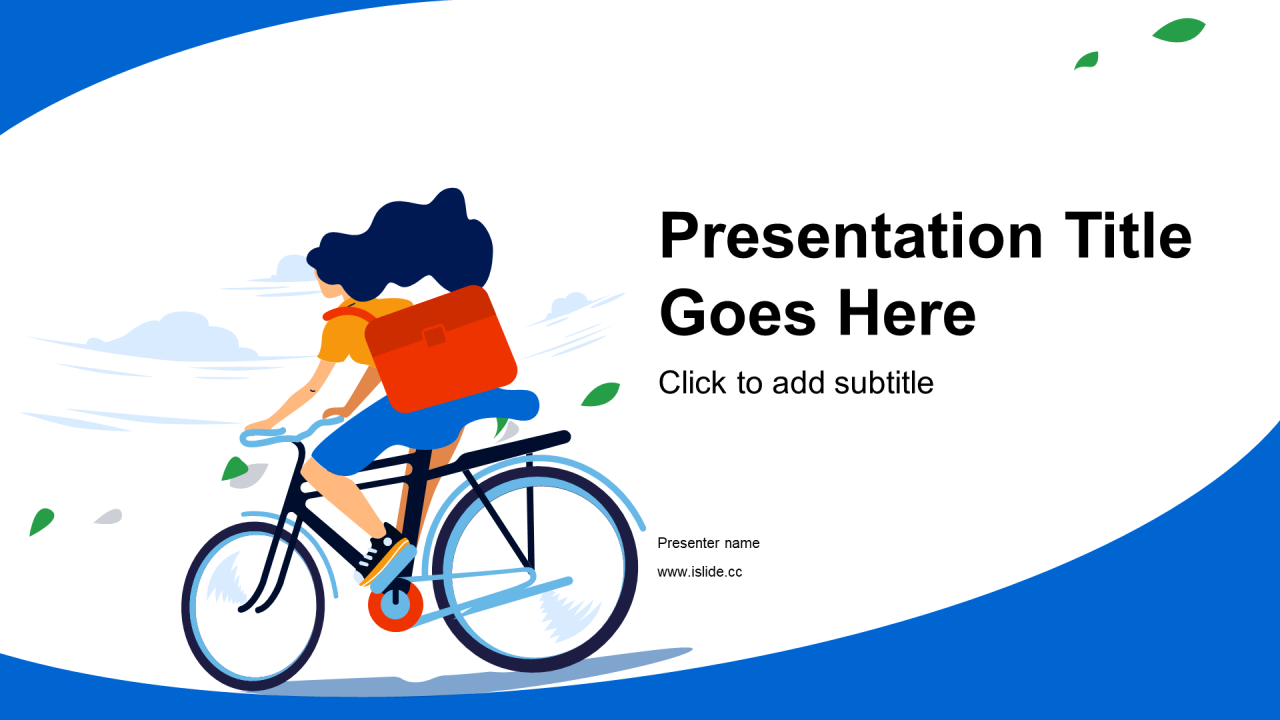 Presentation Title Goes Here

Click to add subtitle

Presenter name

www.islide.cc